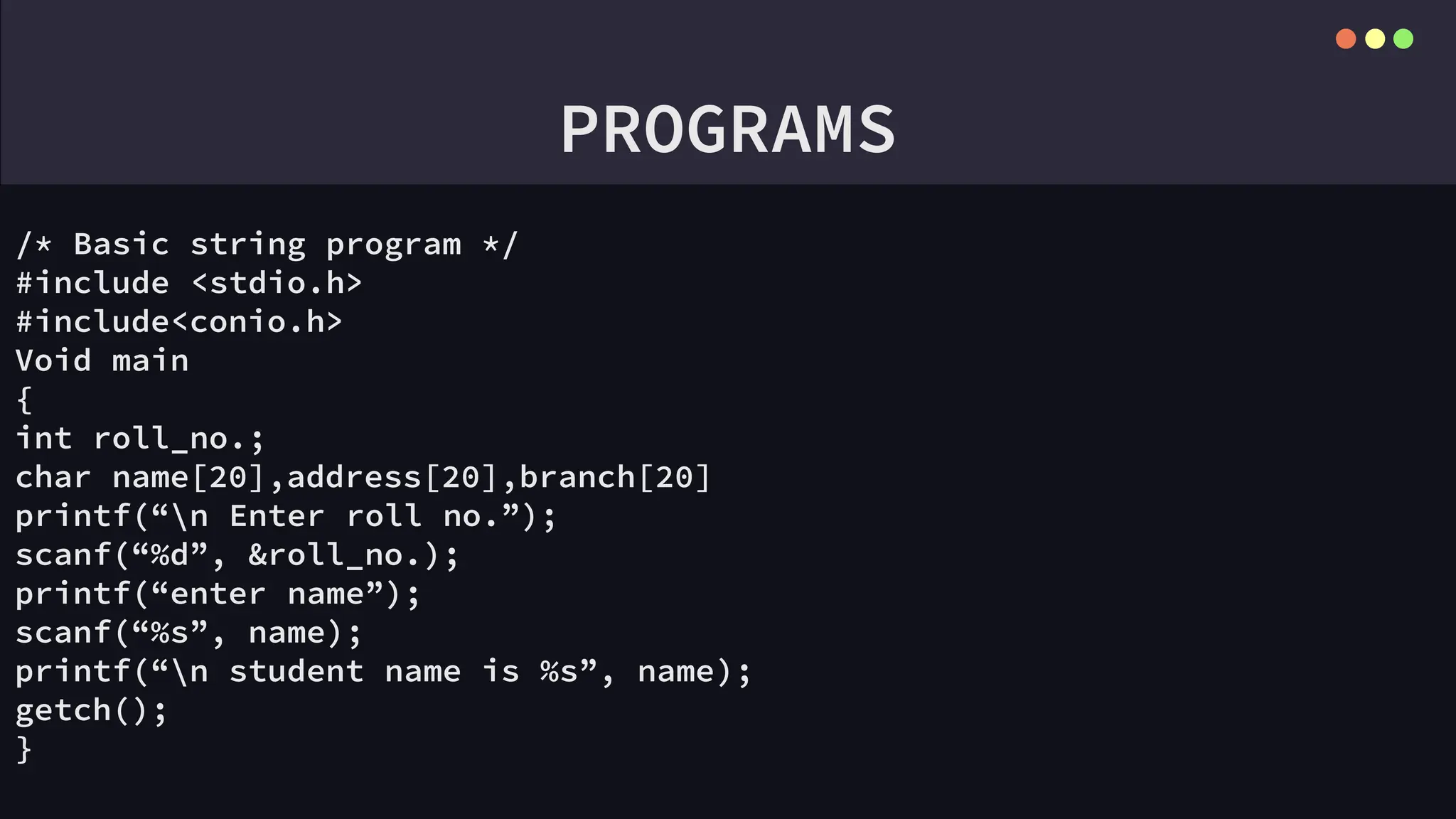 PROGRAMS

/* Basic string program */
#include <stdio.h>
#include<conio.h>
Void main
{
int roll_no.;
char name[20],address[20],branch[20]
printf(“\n Enter roll no.”);
scanf(“%d”, &roll_no.);
printf(“enter name”);
scanf(“%s”, name);
printf(“\n student name is %s”, name);
getch();
}